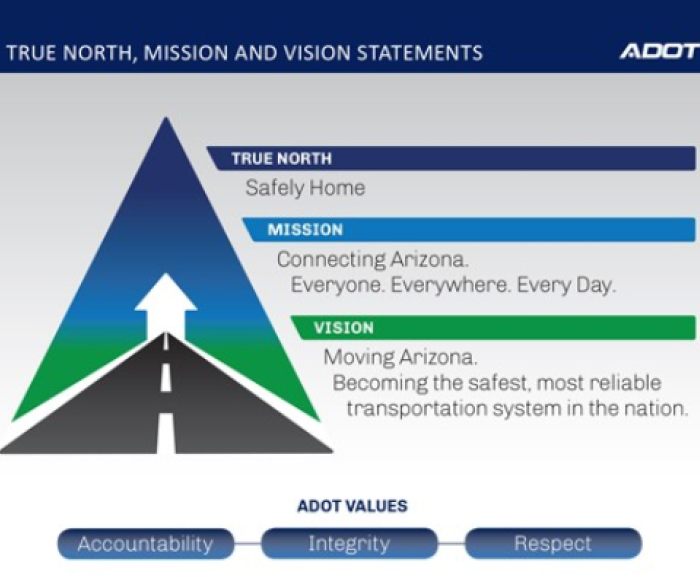 TRUE NORTH, MISSION AND VISION STATEMENTS

ADOT

TRUE NORTH

Safely Home

MISSION

Connecting Arizona.
Everyone. Everywhere. Every Day.

VISION

Moving Arizona.
Becoming the safest, most reliable transportation system in the nation.

ADOT VALUES

Accountability

Integrity

Respect